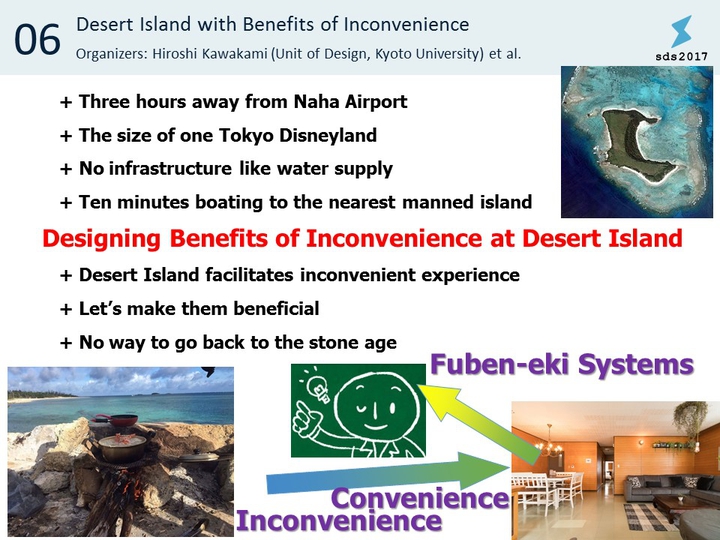 06 Desert Island with Benefits of Inconvenience

Organizers: Hiroshi Kawakami (Unit of Design, Kyoto University) et al.

sds2017

+ Three hours away from Naha Airport
+ The size of one Tokyo Disneyland
+ No infrastructure like water supply
+ Ten minutes boating to the nearest manned island

Designing Benefits of Inconvenience at Desert Island

+ Desert Island facilitates inconvenient experience
+ Let's make them beneficial
+ No way to go back to the stone age

Fuben-eki Systems

Convenience

Inconvenience